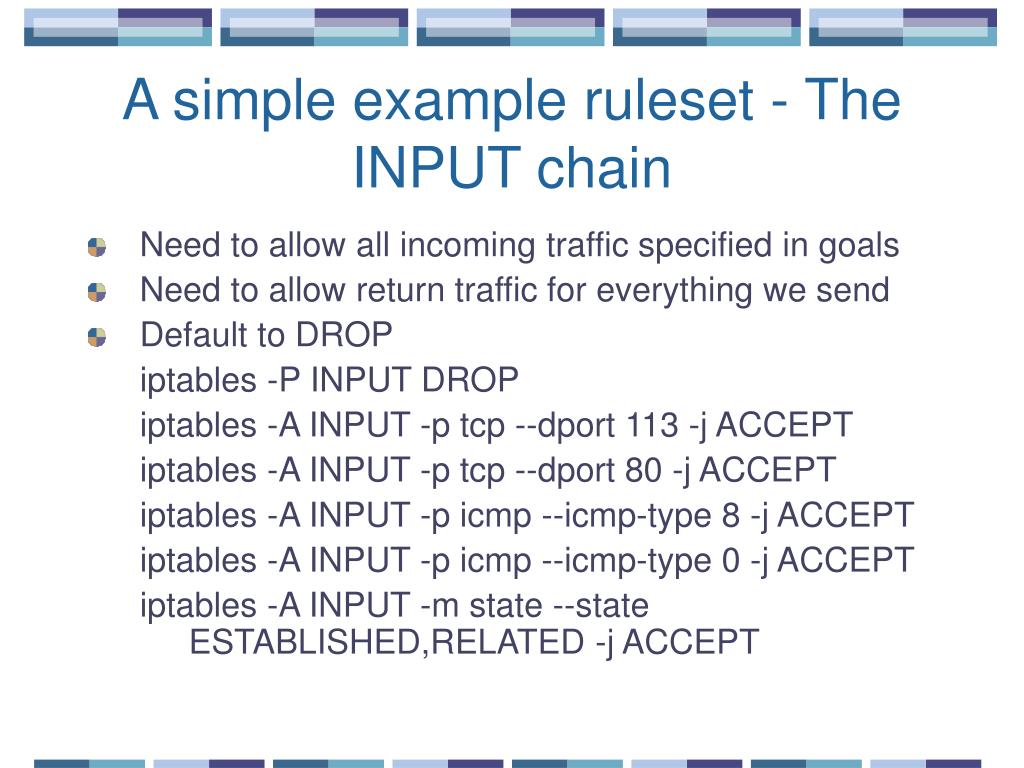 A simple example ruleset - The INPUT chain

Need to allow all incoming traffic specified in goals

Need to allow return traffic for everything we send

Default to DROP

iptables -P INPUT DROP

iptables -A INPUT -p tcp --dport 113 -j ACCEPT

iptables -A INPUT -p tcp --dport 80 -j ACCEPT

iptables -A INPUT -p icmp --icmp-type 8 -j ACCEPT

iptables -A INPUT -p icmp --icmp-type 0 -j ACCEPT

iptables -A INPUT -m state --state ESTABLISHED,RELATED -j ACCEPT